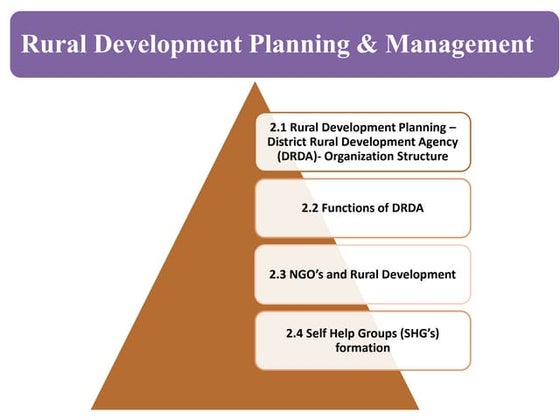 Rural Development Planning & Management

2.1 Rural Development Planning – District Rural Development Agency (DRDA)- Organization Structure

2.2 Functions of DRDA

2.3 NGO's and Rural Development

2.4 Self Help Groups (SHG's) formation